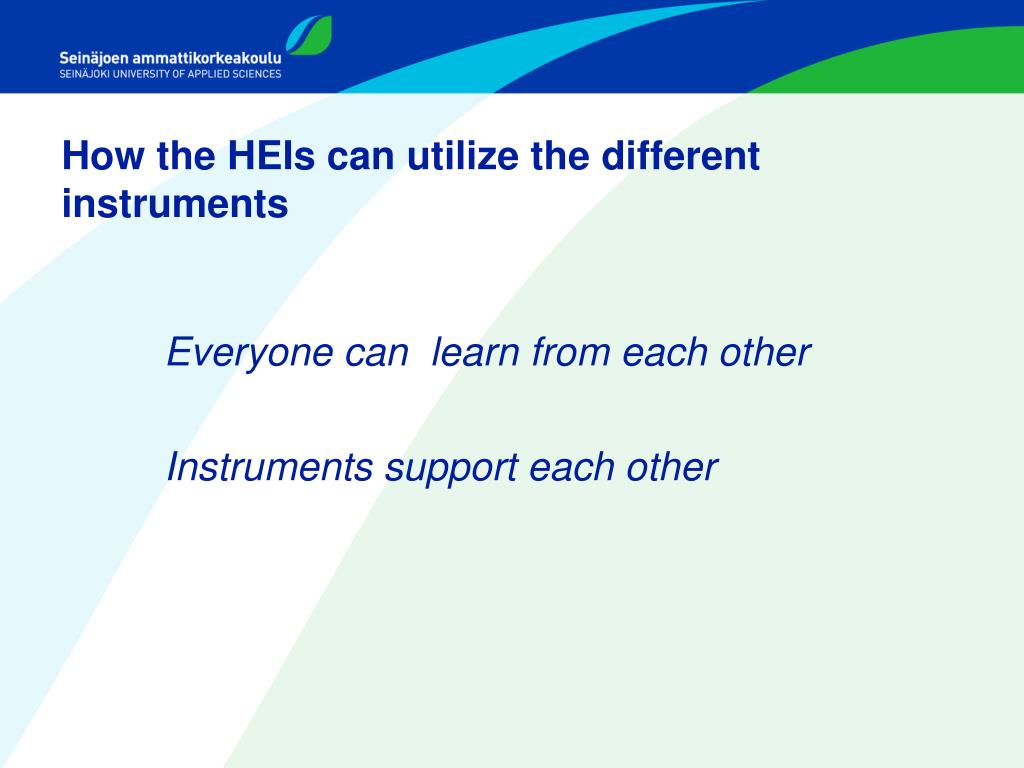 Seinäjoen ammattikorkeakoulu
SEINÄJOKI UNIVERSITY OF APPLIED SCIENCES

How the HEIs can utilize the different instruments

Everyone can learn from each other

Instruments support each other